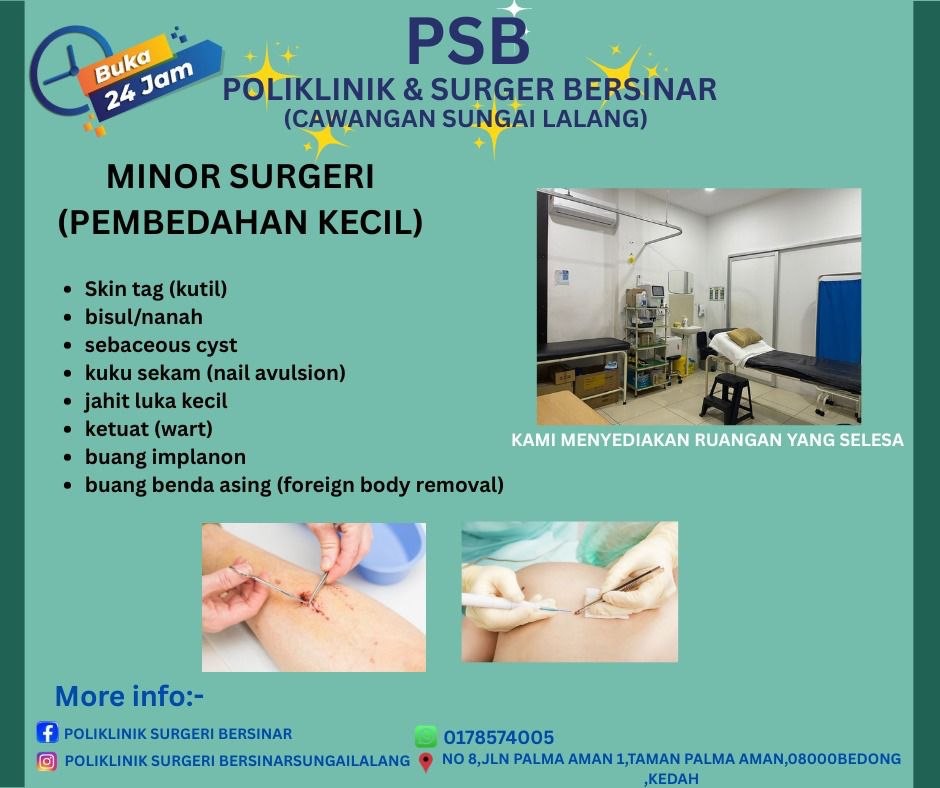 Buka 24 Jam

PSB
POLIKLINIK & SURGER BERSINAR
(CAWANGAN SUNGAI LALANG)

MINOR SURGERI
(PEMBEDAHAN KECIL)

- Skin tag (kutil)
- bisul/nanah
- sebaceous cyst
- kuku sekam (nail avulsion)
- jahit luka kecil
- ketuat (wart)
- buang implanon
- buang benda asing (foreign body removal)

KAMI MENYEDIAKAN RUANGAN YANG SELESA

More info:-

POLIKLINIK SURGERI BERSINAR
POLIKLINIK SURGERI BERSINARSUNGAILALANG

0178574005
NO 8,JLN PALMA AMAN 1,TAMAN PALMA AMAN,08000BEDONG ,KEDAH